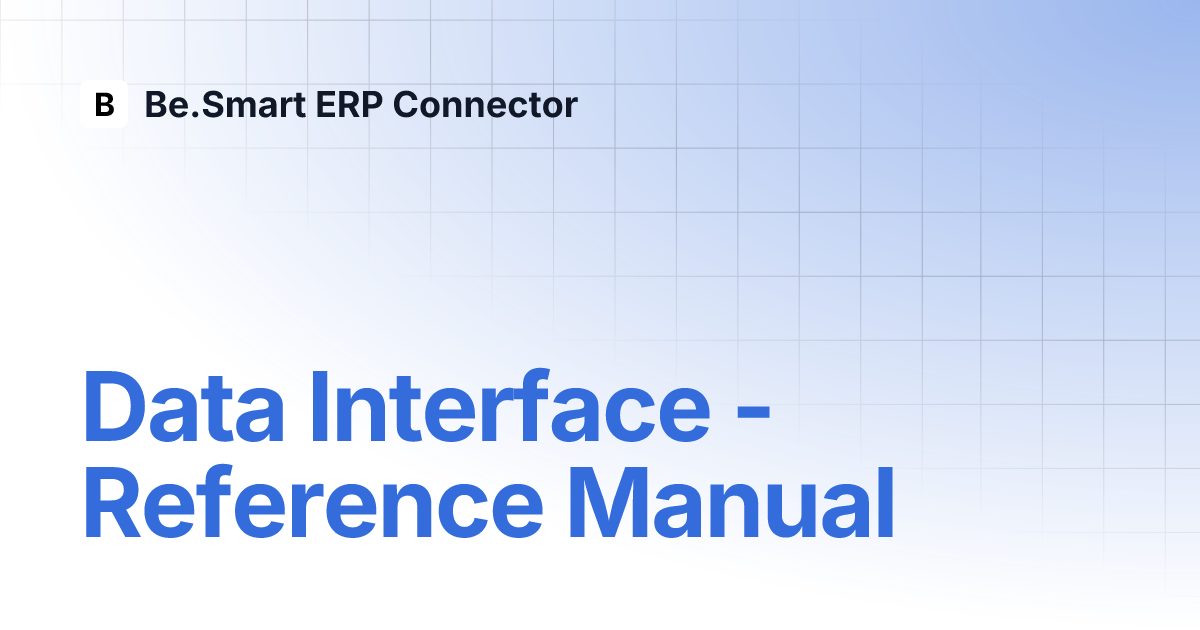 B Be.Smart ERP Connector

Data Interface - Reference Manual